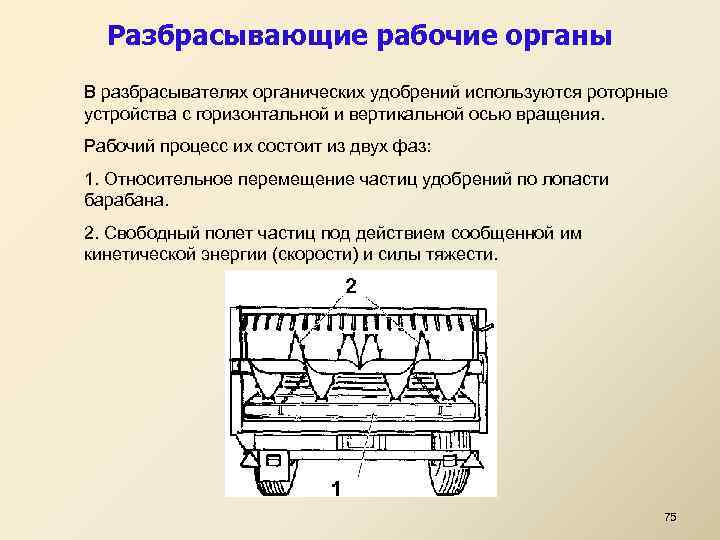 Разбрасывающие рабочие органы

В разбрасывателях органических удобрений используются роторные устройства с горизонтальной и вертикальной осью вращения.

Рабочий процесс их состоит из двух фаз:

1. Относительное перемещение частиц удобрений по лопасти барабана.

2. Свободный полет частиц под действием сообщенной им кинетической энергии (скорости) и силы тяжести.

2

1

75